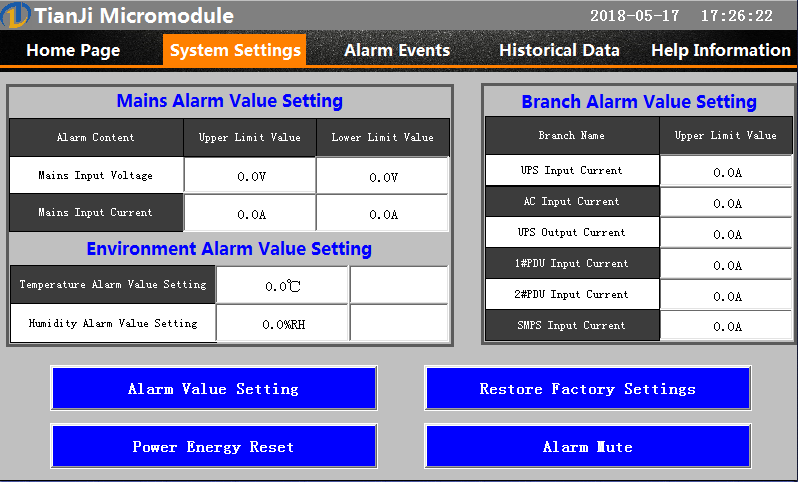 TianJi Micromodule

2018-05-17 17:26:22

Home Page
System Settings
Alarm Events
Historical Data
Help Information

Mains Alarm Value Setting

| Alarm Content | Upper Limit Value | Lower Limit Value |
|---|---|---|
| Mains Input Voltage | 0.0V | 0.0V |
| Mains Input Current | 0.0A | 0.0A |

Environment Alarm Value Setting

| Temperature Alarm Value Setting | 0.0℃ | |
|---|---|---|
| Humidity Alarm Value Setting | 0.0%RH | |

Branch Alarm Value Setting

| Branch Name | Upper Limit Value |
|---|---|
| UPS Input Current | 0.0A |
| AC Input Current | 0.0A |
| UPS Output Current | 0.0A |
| 1#PDU Input Current | 0.0A |
| 2#PDU Input Current | 0.0A |
| SMPS Input Current | 0.0A |

Alarm Value Setting
Restore Factory Settings
Power Energy Reset
Alarm Mute